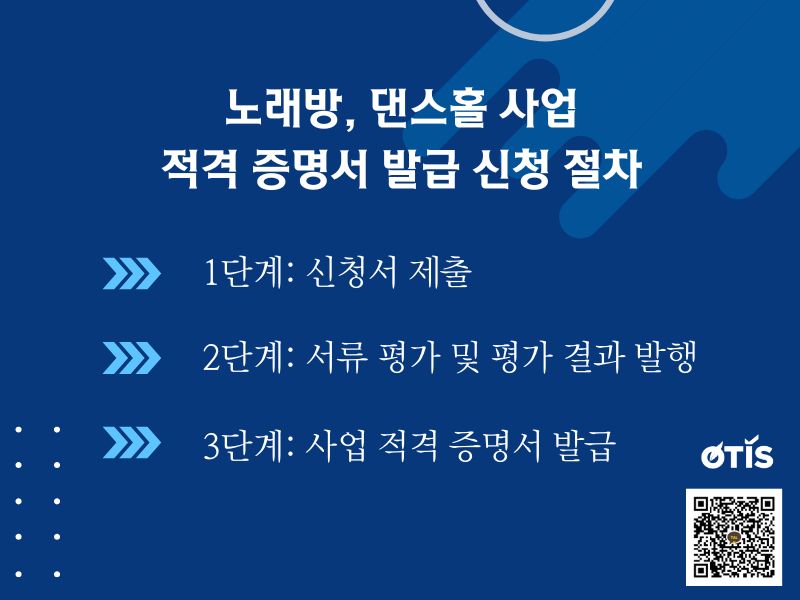 노래방, 댄스홀 사업 적격 증명서 발급 신청 절차

1단계: 신청서 제출

2단계: 서류 평가 및 평가 결과 발행

3단계: 사업 적격 증명서 발급

OTIS